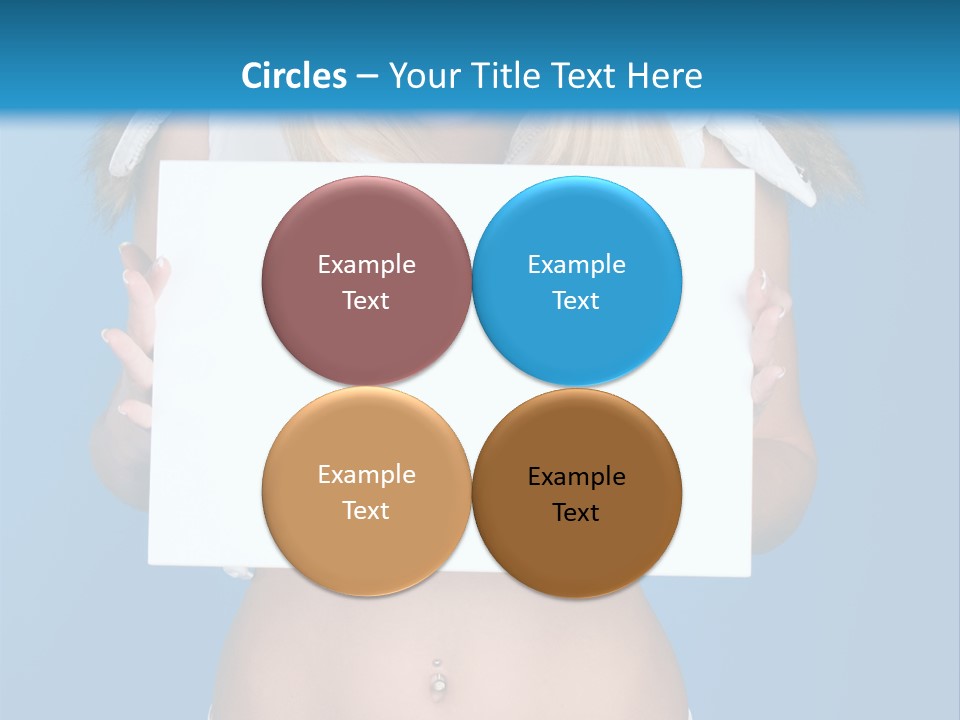 Circles – Your Title Text Here

Example Text

Example Text

Example Text

Example Text